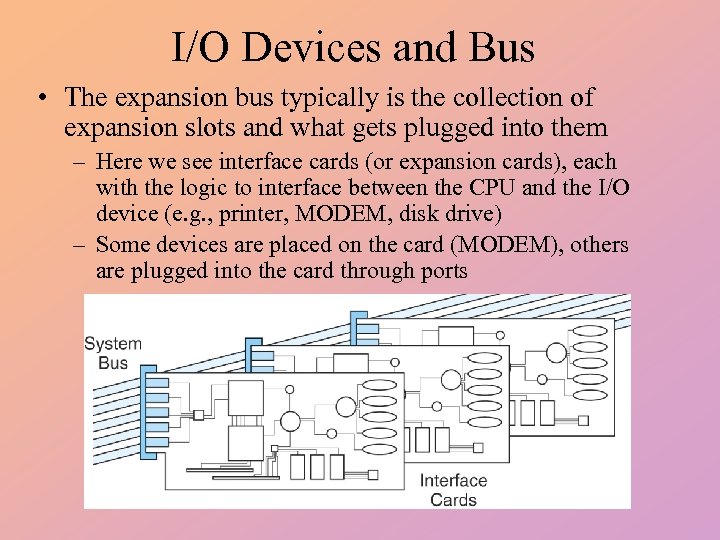 I/O Devices and Bus

• The expansion bus typically is the collection of expansion slots and what gets plugged into them

– Here we see interface cards (or expansion cards), each with the logic to interface between the CPU and the I/O device (e.g., printer, MODEM, disk drive)

– Some devices are placed on the card (MODEM), others are plugged into the card through ports

System Bus

Interface Cards